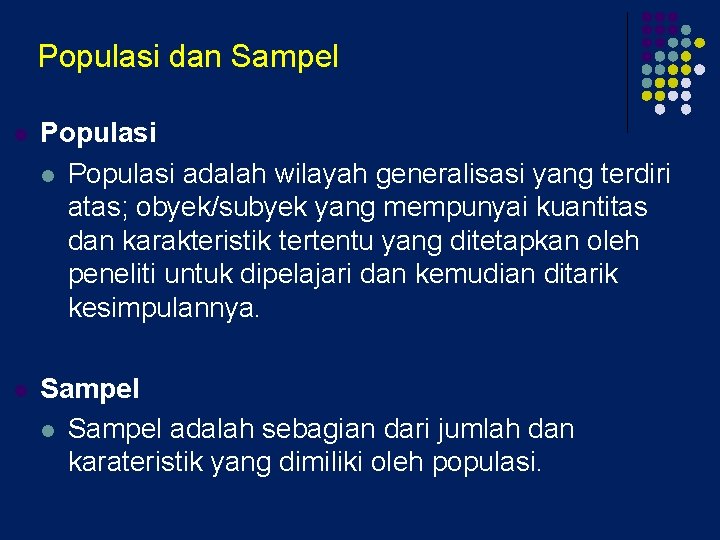 Populasi dan Sampel

Populasi

Populasi adalah wilayah generalisasi yang terdiri atas; obyek/subyek yang mempunyai kuantitas dan karakteristik tertentu yang ditetapkan oleh peneliti untuk dipelajari dan kemudian ditarik kesimpulannya.

Sampel

Sampel adalah sebagian dari jumlah dan karateristik yang dimiliki oleh populasi.